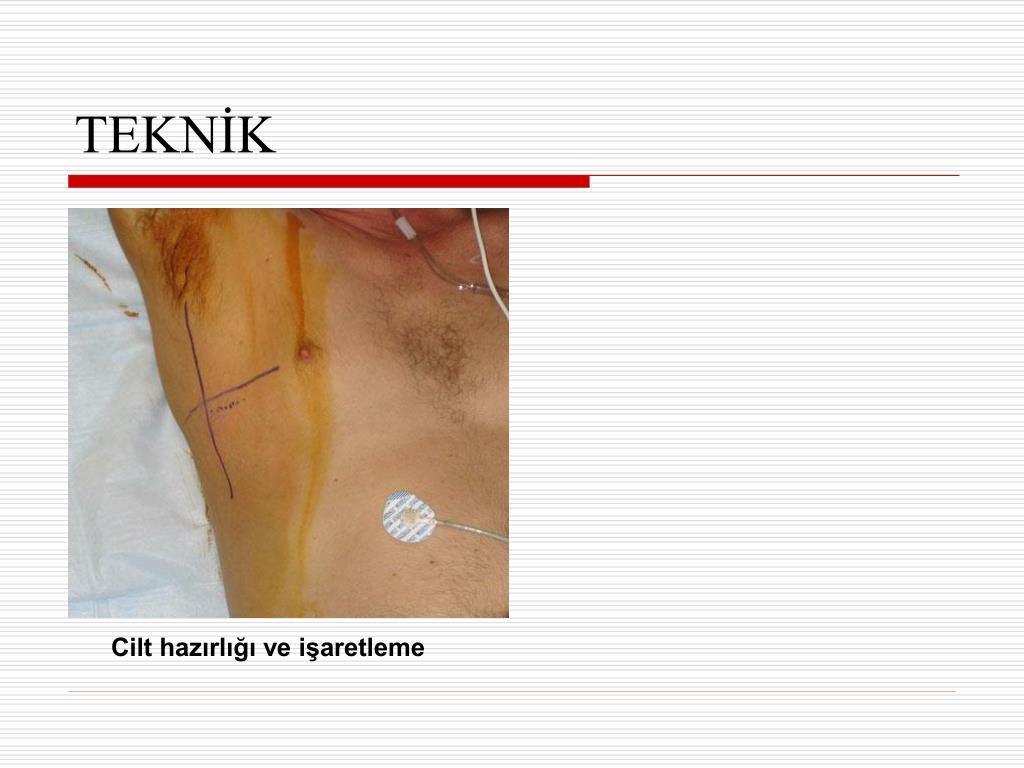 TEKNİK

Cilt hazırlığı ve işaretleme